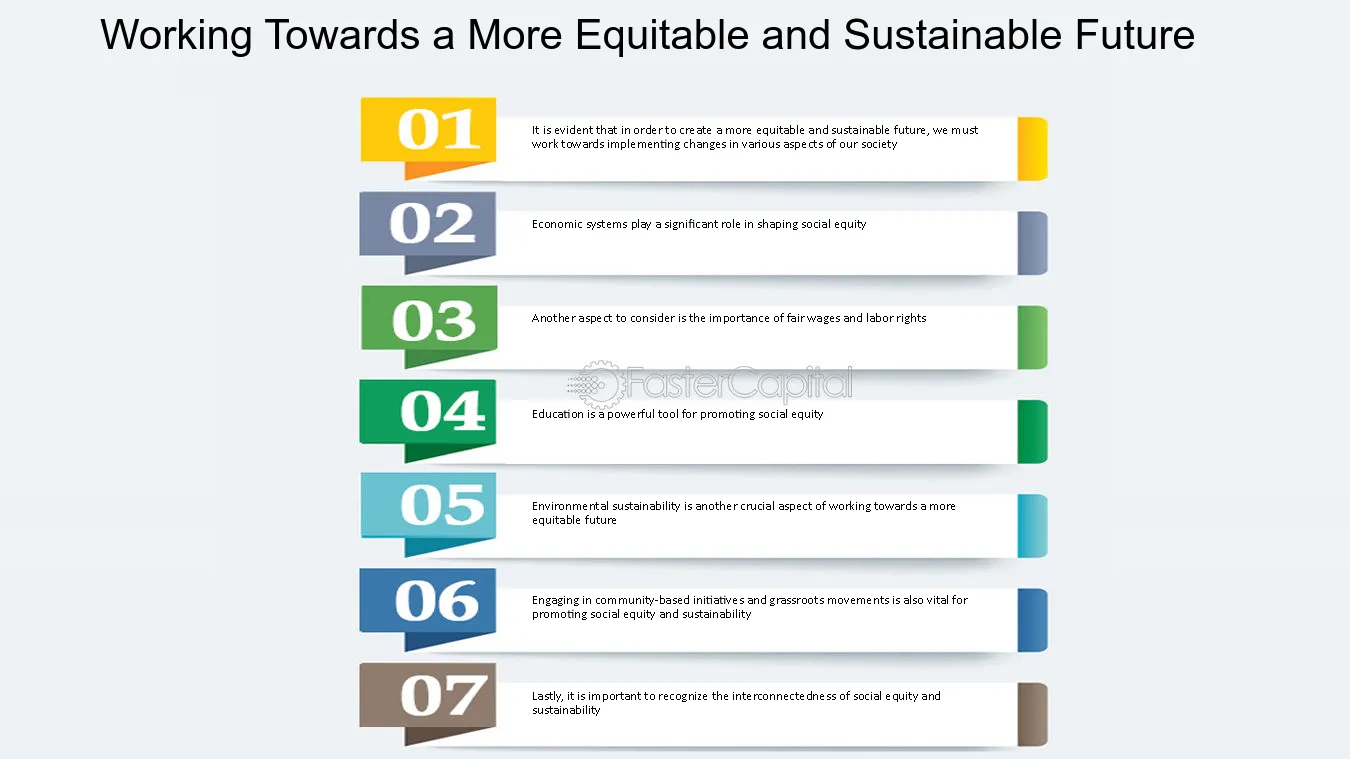 Working Towards a More Equitable and Sustainable Future

01
It is evident that in order to create a more equitable and sustainable future, we must work towards implementing changes in various aspects of our society

02
Economic systems play a significant role in shaping social equity

03
Another aspect to consider is the importance of fair wages and labor rights

FasterCapital

04
Education is a powerful tool for promoting social equity

05
Environmental sustainability is another crucial aspect of working towards a more equitable future

06
Engaging in community-based initiatives and grassroots movements is also vital for promoting social equity and sustainability

07
Lastly, it is important to recognize the interconnectedness of social equity and sustainability